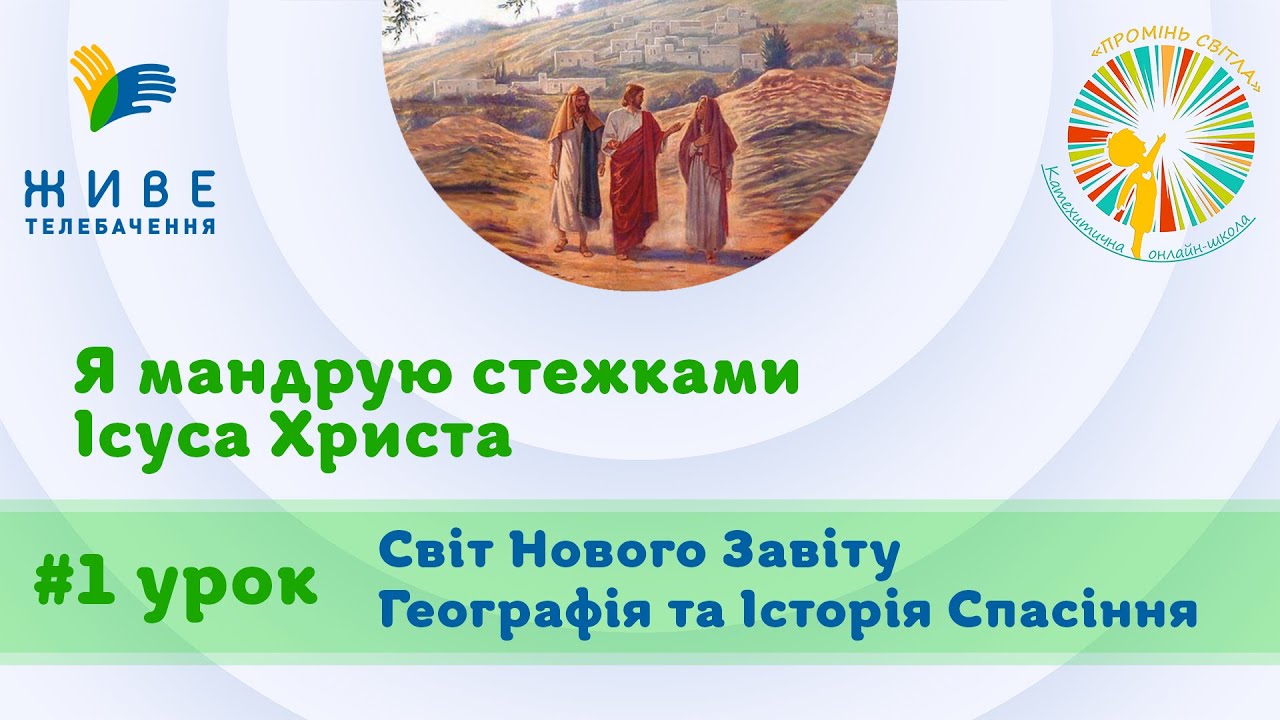 ЖИВЕ
ТЕЛЕБАЧЕННЯ

«ПРОМІНЬ СВІТЛА»
Катехитична онлайн-школа

Я мандрую стежками Ісуса Христа

#1 урок

Світ Нового Завіту
Географія та Історія Спасіння